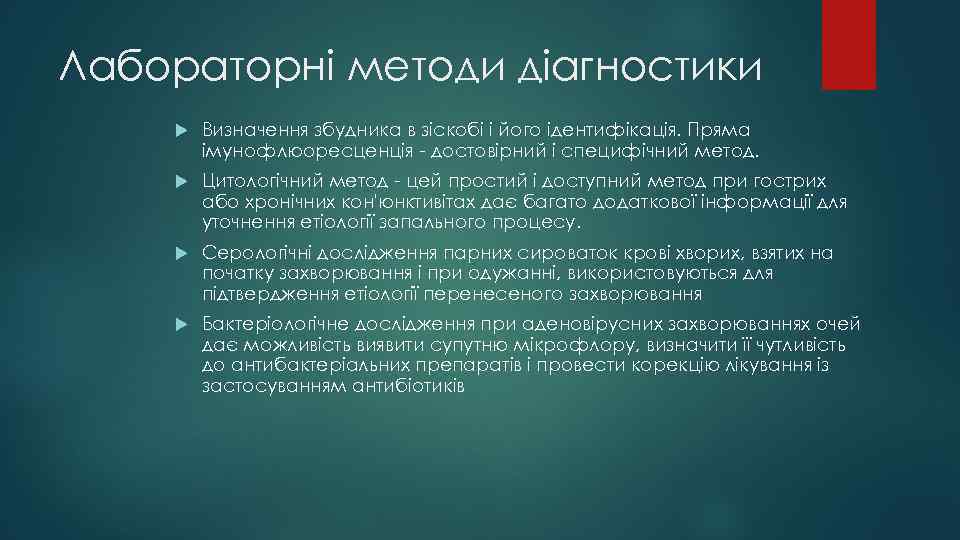 Лабораторні методи діагностики

Визначення збудника в зіскобі і його ідентифікація. Пряма імунофлюоресценція - достовірний і специфічний метод.

Цитологічний метод - цей простий і доступний метод при гострих або хронічних кон'юнктивітах дає багато додаткової інформації для уточнення етіології запального процесу.

Серологічні дослідження парних сироваток крові хворих, взятих на початку захворювання і при одужанні, використовуються для підтвердження етіології перенесеного захворювання

Бактеріологічне дослідження при аденовірусних захворюваннях очей дає можливість виявити супутню мікрофлору, визначити її чутливість до антибактеріальних препаратів і провести корекцію лікування із застосуванням антибіотиків